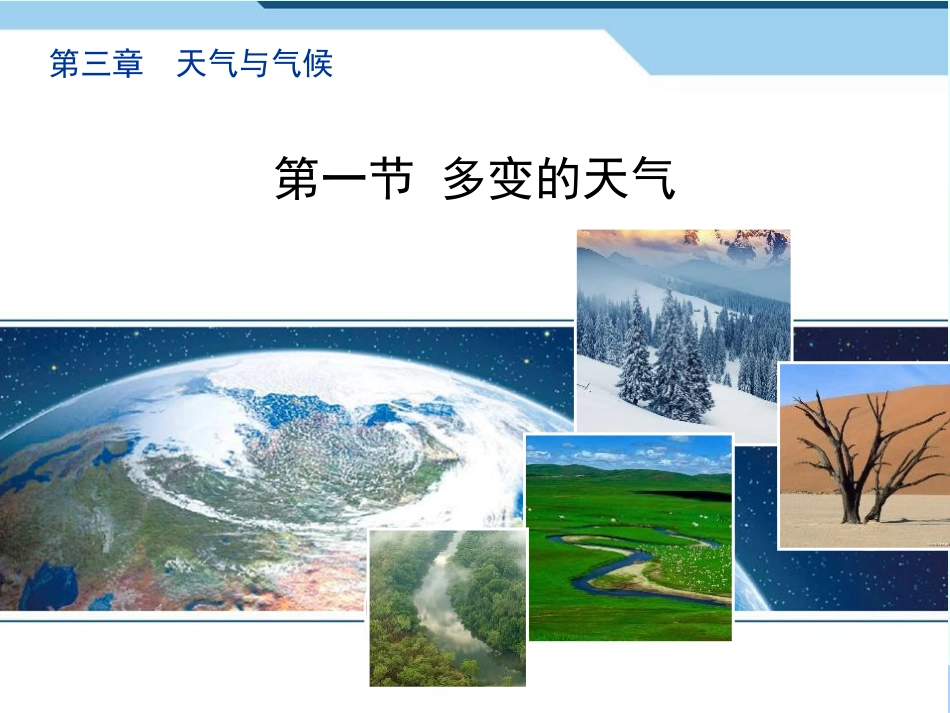 第三章　天气与气候

第一节 多变的天气